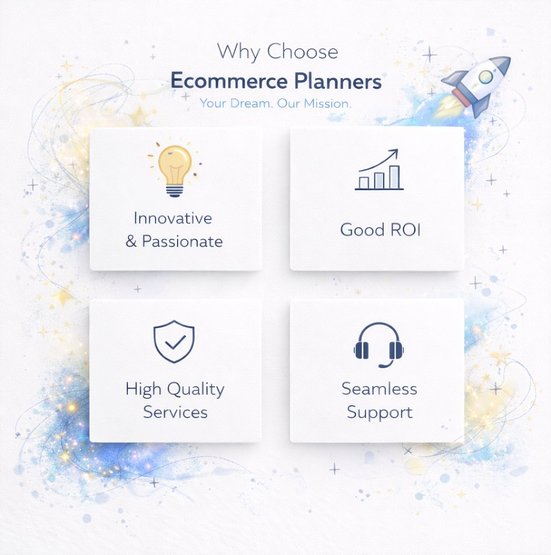 Why Choose

Ecommerce Planners

Your Dream. Our Mission.

Innovative & Passionate

Good ROI

High Quality Services

Seamless Support